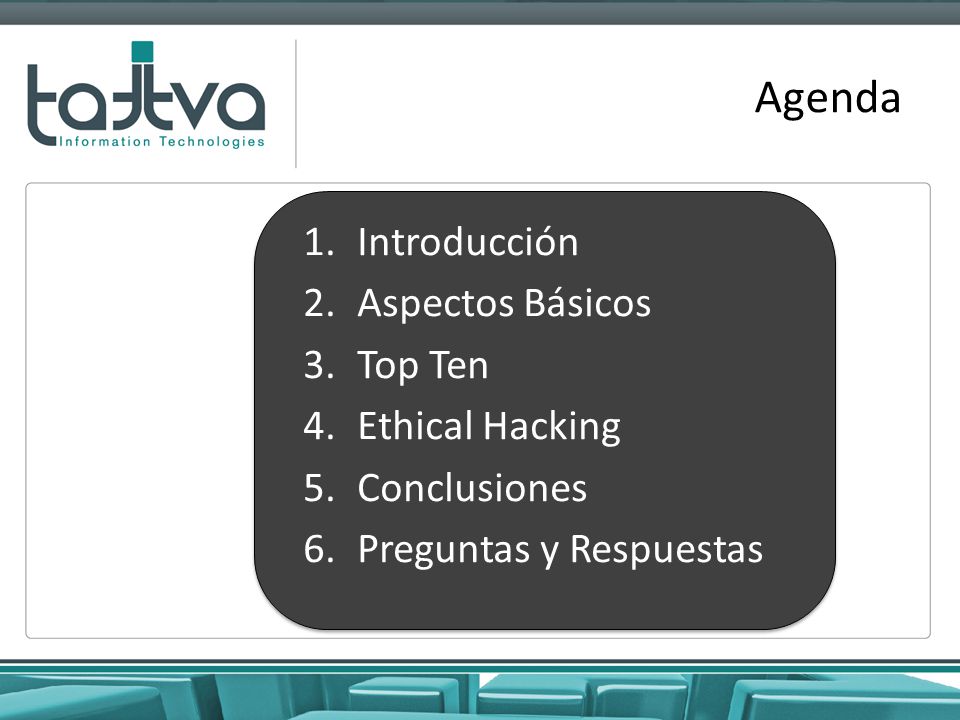 tattva
Information Technologies

Agenda

1. Introducción
2. Aspectos Básicos
3. Top Ten
4. Ethical Hacking
5. Conclusiones
6. Preguntas y Respuestas